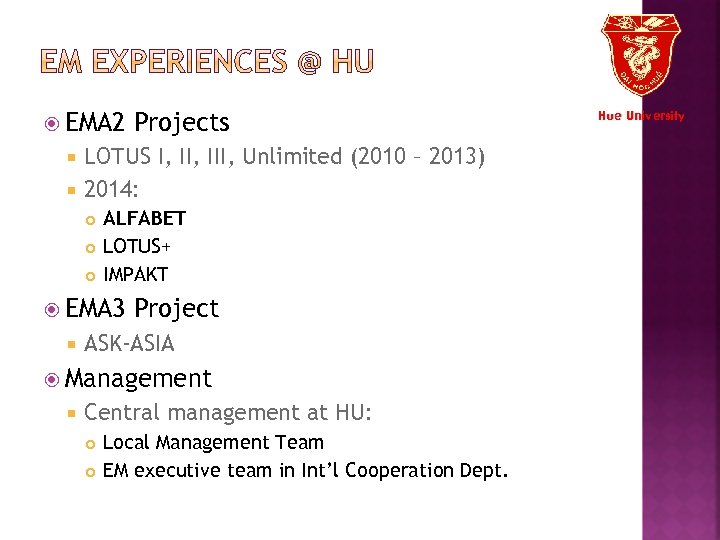 EM EXPERIENCES @ HU

ĐẠI HỌC HUẾ

Hue University

EMA2 Projects

LOTUS I, II, III, Unlimited (2010 – 2013)

2014:

ALFABET

LOTUS+

IMPAKT

EMA3 Project

ASK-ASIA

Management

Central management at HU:

Local Management Team

EM executive team in Int'l Cooperation Dept.